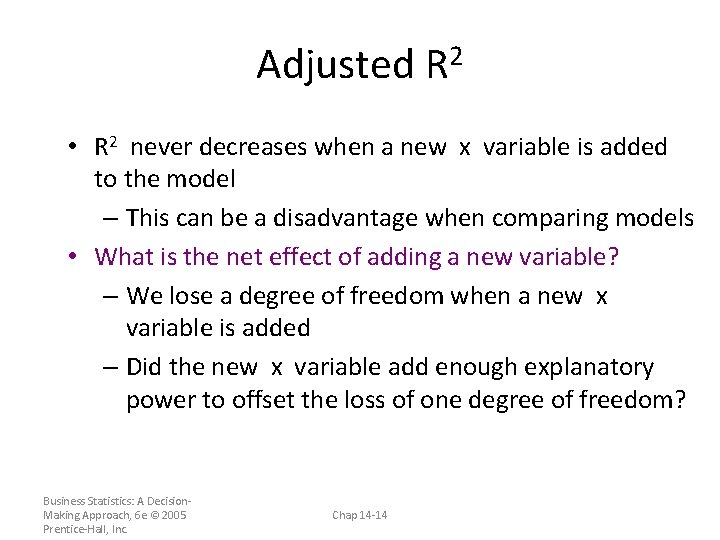 Adjusted $R^2$

• $R^2$ never decreases when a new x variable is added to the model

– This can be a disadvantage when comparing models

• What is the net effect of adding a new variable?

– We lose a degree of freedom when a new x variable is added

– Did the new x variable add enough explanatory power to offset the loss of one degree of freedom?

Business Statistics: A Decision-Making Approach, 6e © 2005 Prentice-Hall, Inc.

Chap 14-14